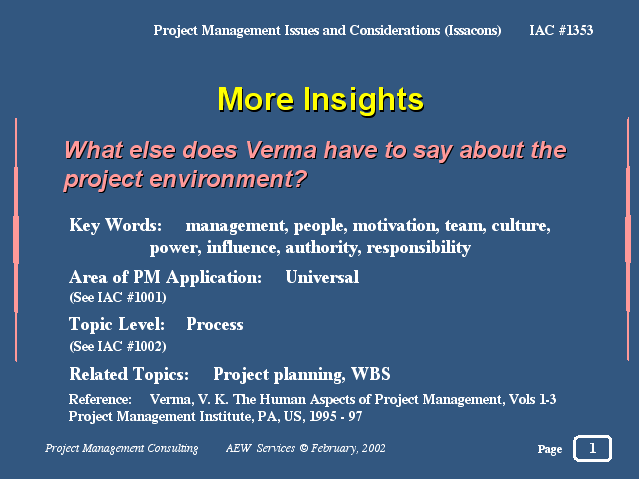 Project Management Issues and Considerations (Issacons) IAC #1353

More Insights

What else does Verma have to say about the project environment?

Key Words: management, people, motivation, team, culture, power, influence, authority, responsibility

Area of PM Application: Universal
(See IAC #1001)

Topic Level: Process
(See IAC #1002)

Related Topics: Project planning, WBS

Reference: Verma, V. K. The Human Aspects of Project Management, Vols 1-3 Project Management Institute, PA, US, 1995 - 97

Project Management Consulting AEW Services © February, 2002 Page 1